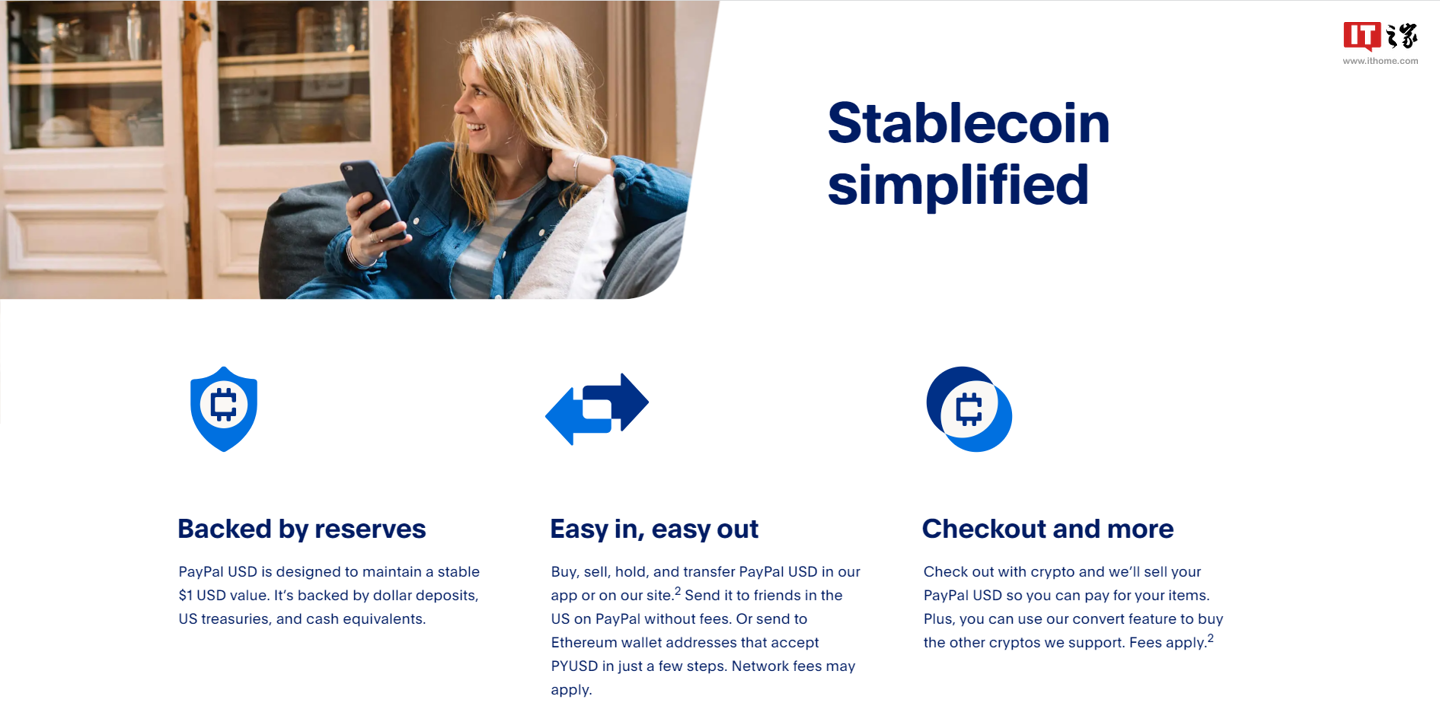 IT之家
www.ithome.com

Stablecoin simplified

Backed by reserves

PayPal USD is designed to maintain a stable $1 USD value. It's backed by dollar deposits, US treasuries, and cash equivalents.

Easy in, easy out

Buy, sell, hold, and transfer PayPal USD in our app or on our site.$^2$ Send it to friends in the US on PayPal without fees. Or send to Ethereum wallet addresses that accept PYUSD in just a few steps. Network fees may apply.

Checkout and more

Check out with crypto and we'll sell your PayPal USD so you can pay for your items. Plus, you can use our convert feature to buy the other cryptos we support. Fees apply.$^2$